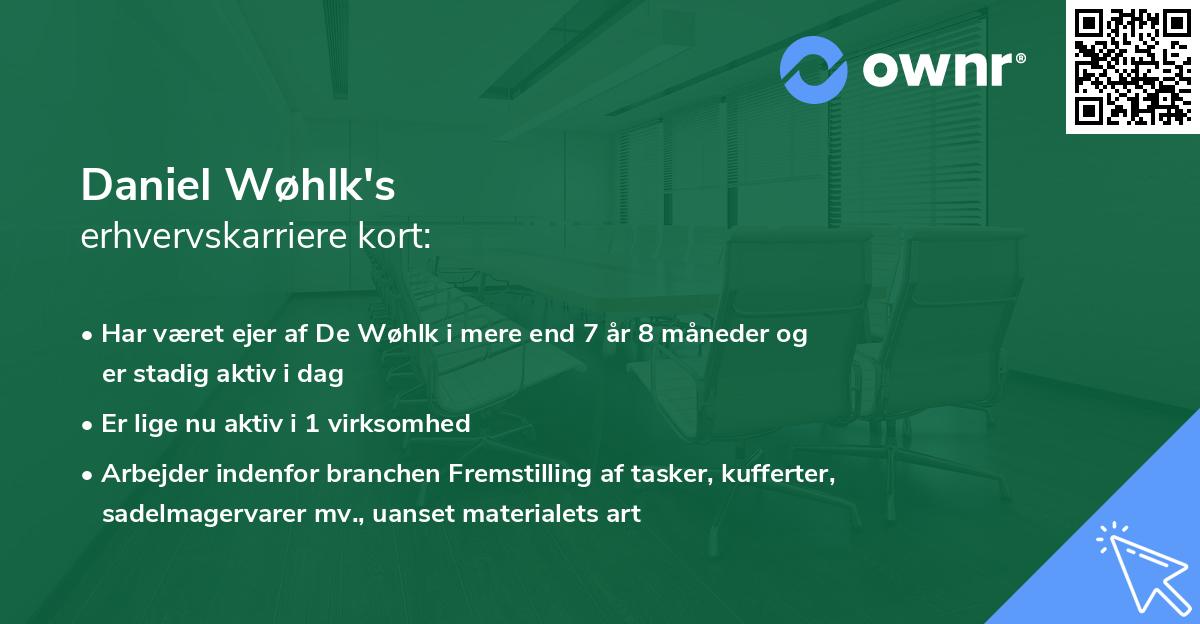 ownr®

Daniel Wøhlk's
erhvervskarriere kort:

• Har været ejer af De Wøhlk i mere end 7 år 8 måneder og er stadig aktiv i dag
• Er lige nu aktiv i 1 virksomhed
• Arbejder indenfor branchen Fremstilling af tasker, kufferter, sadelmagervarer mv., uanset materialets art